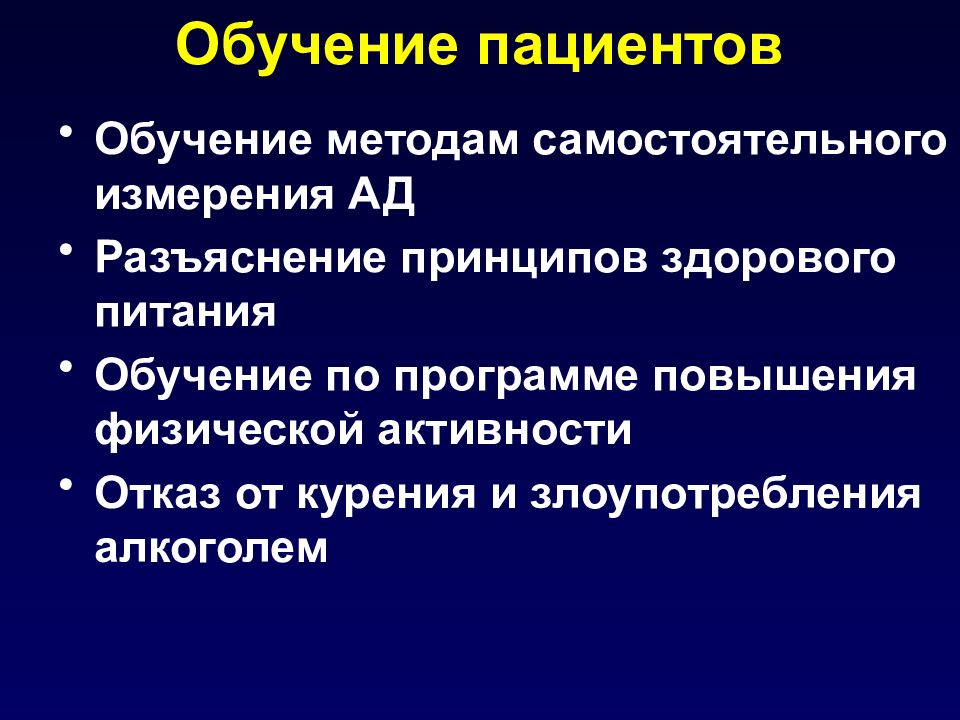 Обучение пациентов

• Обучение методам самостоятельного измерения АД
• Разъяснение принципов здорового питания
• Обучение по программе повышения физической активности
• Отказ от курения и злоупотребления алкоголем